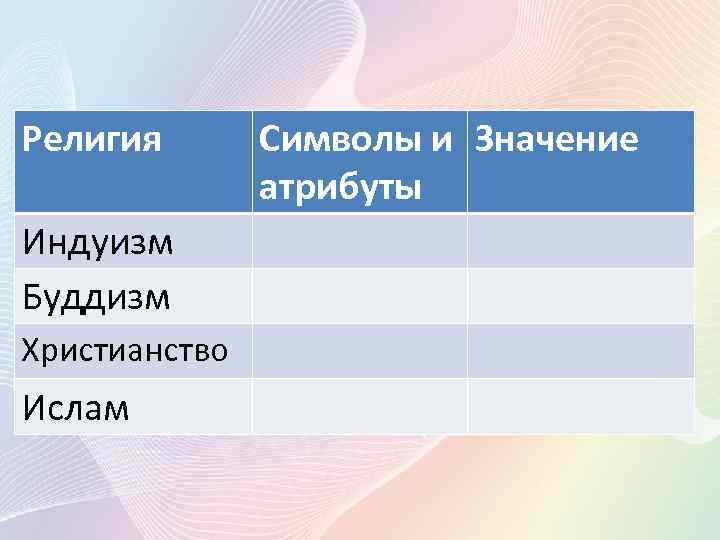 | Религия | Символы и атрибуты | Значение |
|---|---|---|
| Индуизм | | |
| Буддизм | | |
| Христианство | | |
| Ислам | | |